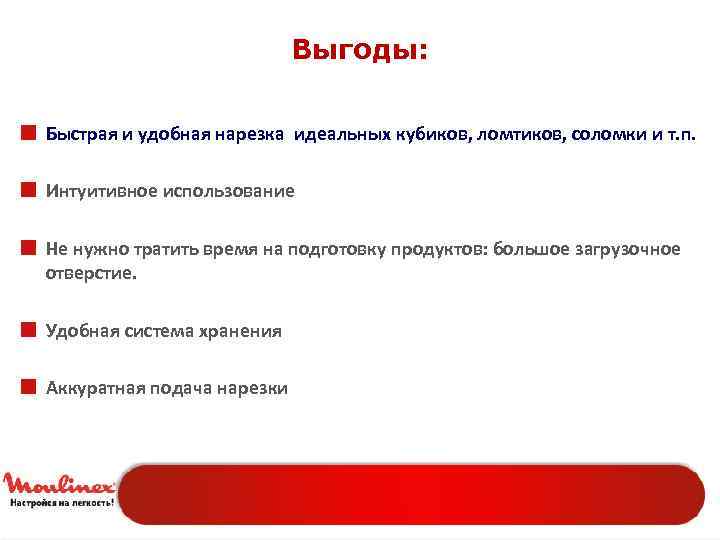 Выгоды:

Быстрая и удобная нарезка идеальных кубиков, ломтиков, соломки и т.п.

Интуитивное использование

Не нужно тратить время на подготовку продуктов: большое загрузочное отверстие.

Удобная система хранения

Аккуратная подача нарезки

Moulinex
Настройся на легкость!